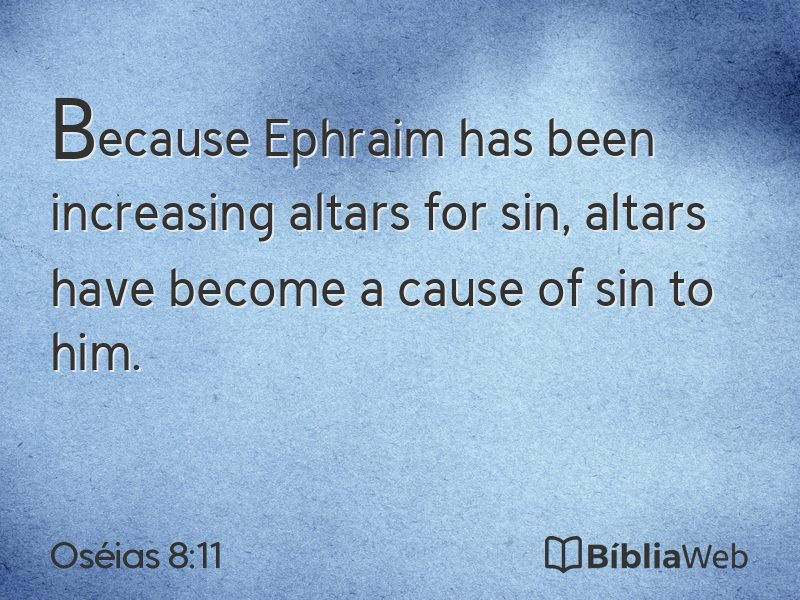 Because Ephraim has been increasing altars for sin, altars have become a cause of sin to him.

Oséias 8:11

BíbliaWeb